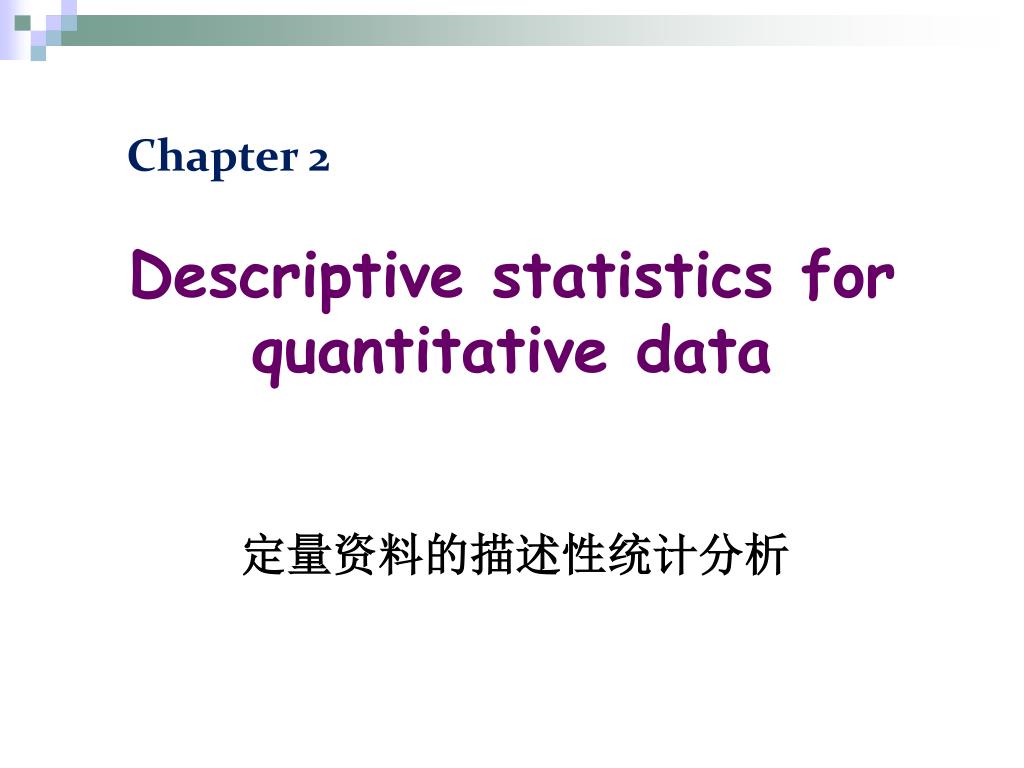 Chapter 2

Descriptive statistics for quantitative data

定量资料的描述性统计分析